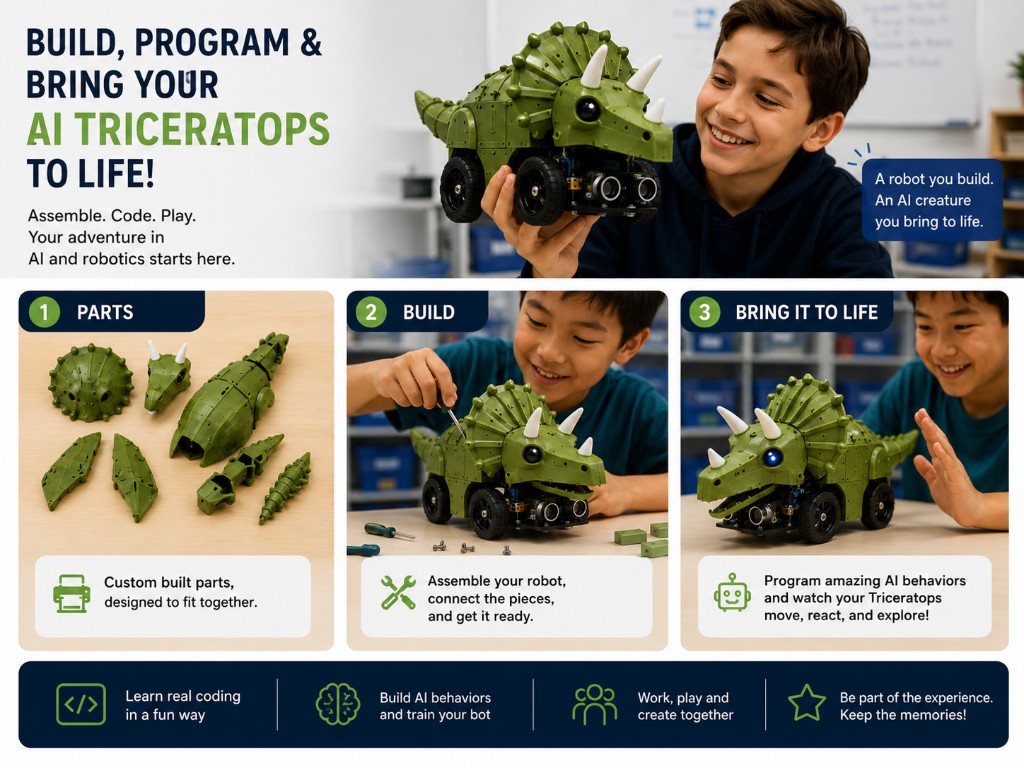 BUILD, PROGRAM & BRING YOUR AI TRICERATOPS TO LIFE!

Assemble. Code. Play. Your adventure in AI and robotics starts here.

A robot you build. An AI creature you bring to life.

1 PARTS

Custom built parts, designed to fit together.

2 BUILD

Assemble your robot, connect the pieces, and get it ready.

3 BRING IT TO LIFE

Program amazing AI behaviors and watch your Triceratops move, react, and explore!

Learn real coding in a fun way

Build AI behaviors and train your bot

Work, play and create together

Be part of the experience. Keep the memories!